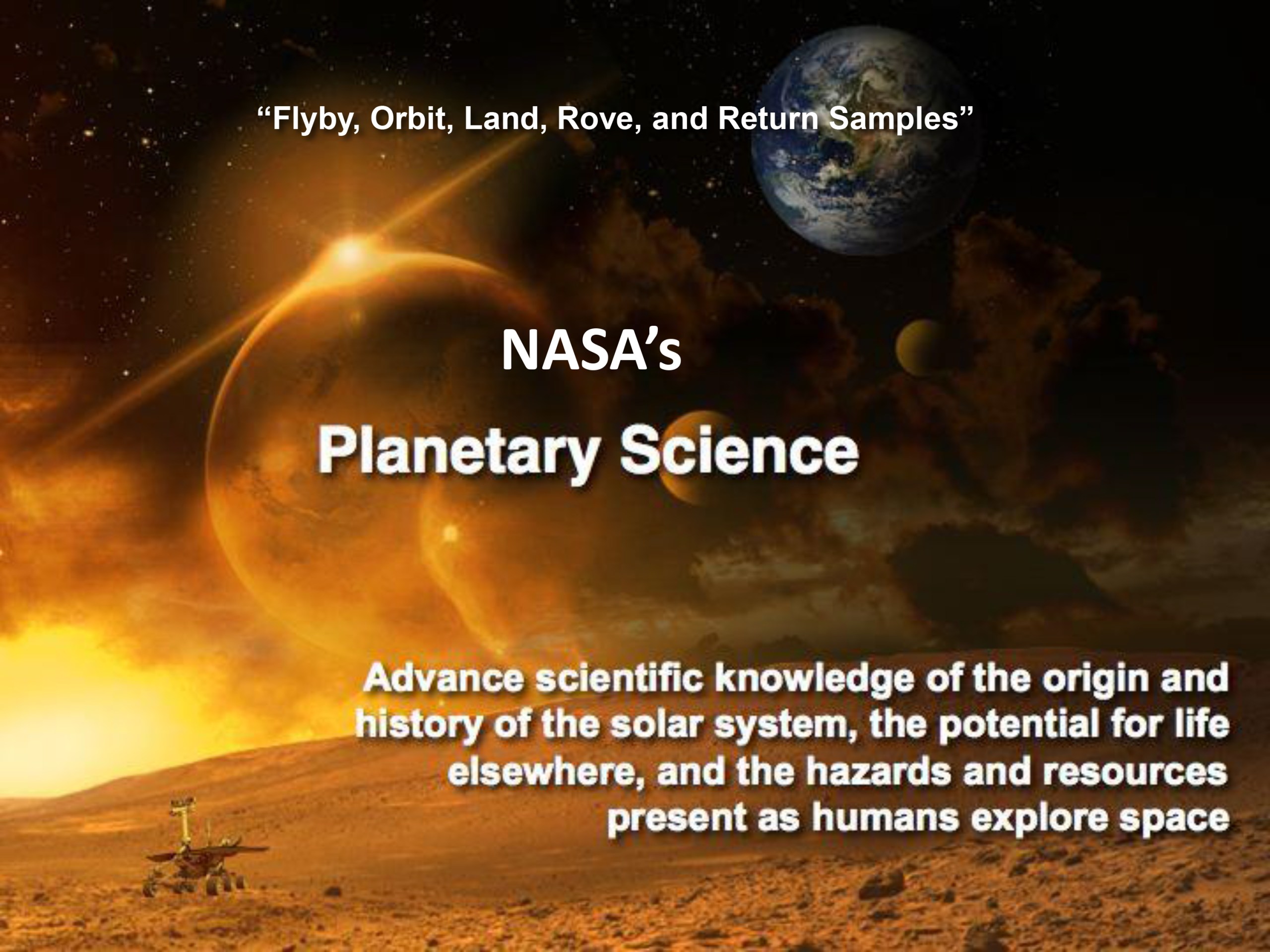 “Flyby, Orbit, Land, Rove, and Return Samples”

NASA’s

Planetary Science

Advance scientific knowledge of the origin and history of the solar system, the potential for life elsewhere, and the hazards and resources present as humans explore space